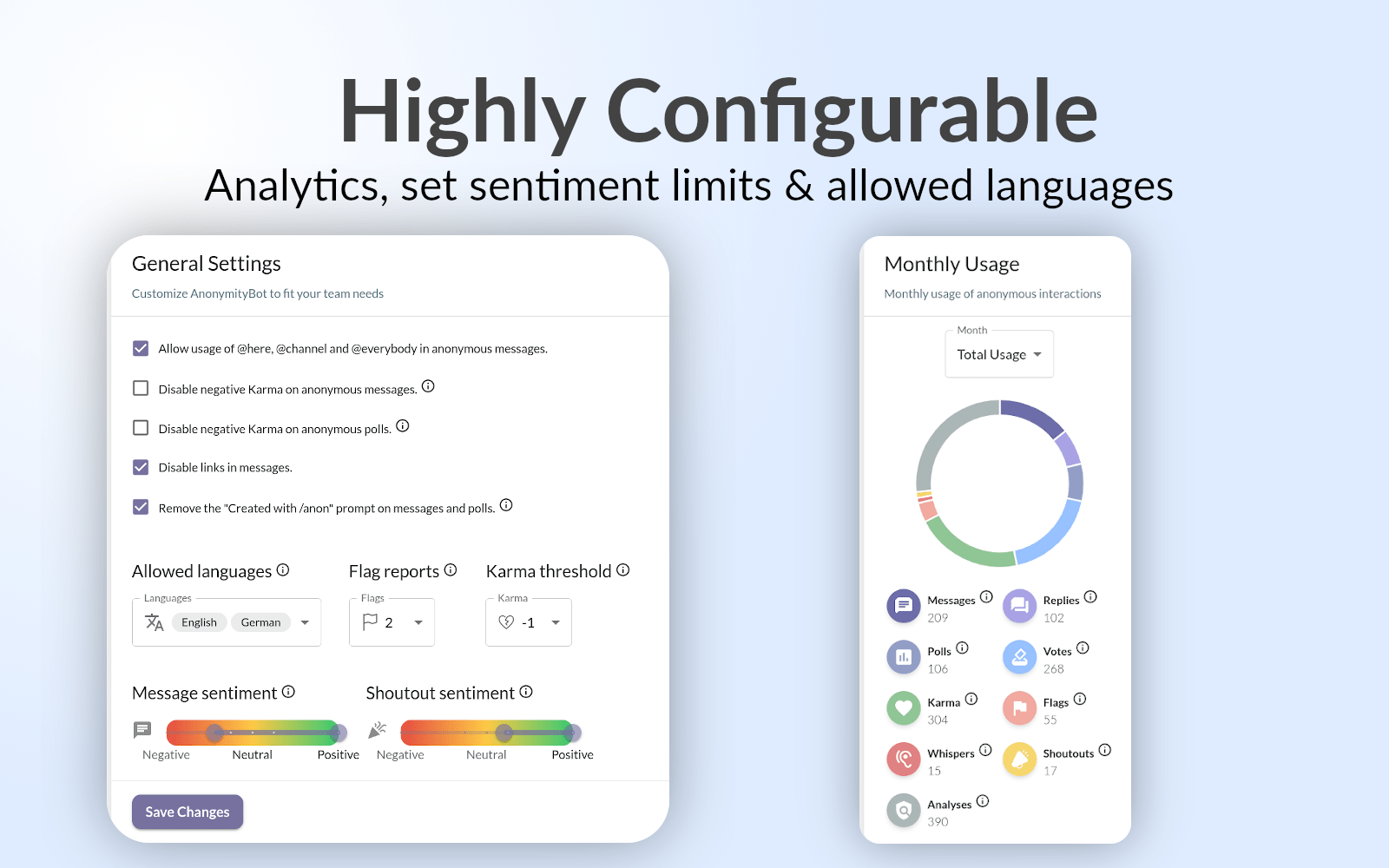 Highly Configurable

Analytics, set sentiment limits & allowed languages

General Settings

Customize AnonymityBot to fit your team needs

Allow usage of @here, @channel and @everybody in anonymous messages.

Disable negative Karma on anonymous messages.

Disable negative Karma on anonymous polls.

Disable links in messages.

Remove the "Created with /anon" prompt on messages and polls.

Allowed languages

Languages

English German

Flag reports

Flags

2

Karma threshold

Karma

-1

Message sentiment

Negative Neutral Positive

Shoutout sentiment

Negative Neutral Positive

Save Changes

Monthly Usage

Monthly usage of anonymous interactions

Month

Total Usage

Messages
209

Replies
102

Polls
106

Votes
268

Karma
304

Flags
55

Whispers
15

Shoutouts
17

Analyses
390